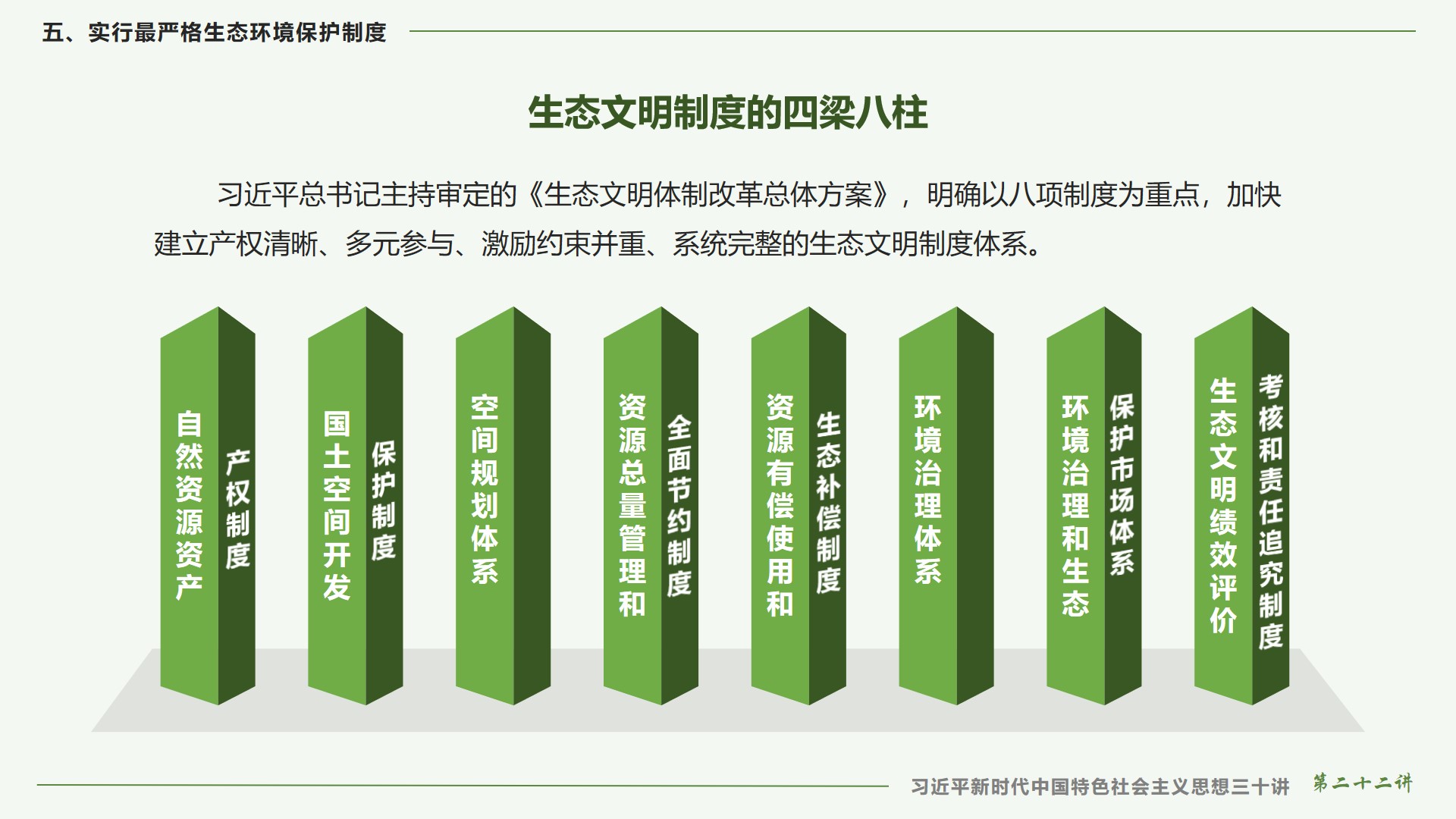 五、实行最严格生态环境保护制度

生态文明制度的四梁八柱

习近平总书记主持审定的《生态文明体制改革总体方案》，明确以八项制度为重点，加快建立产权清晰、多元参与、激励约束并重、系统完整的生态文明制度体系。

自然资源资产产权制度

国土空间开发保护制度

空间规划体系

资源总量管理和全面节约制度

资源有偿使用和生态补偿制度

环境治理体系

环境治理和生态保护市场体系

生态文明绩效评价考核和责任追究制度

习近平新时代中国特色社会主义思想三十讲 第二十二讲